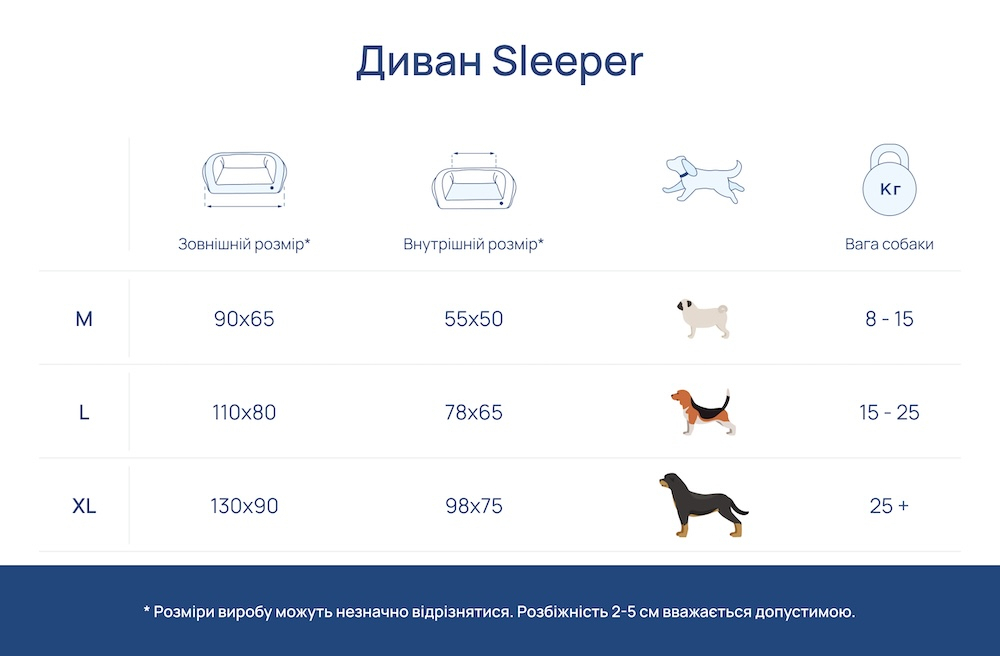 Диван Sleeper

|  | Зовнішній розмір* | Внутрішній розмір* |  | Кг Вага собаки |
|---|---|---|---|---|
| M | 90x65 | 55x50 |  | 8 - 15 |
| L | 110x80 | 78x65 |  | 15 - 25 |
| XL | 130x90 | 98x75 |  | 25 + |

* Розміри виробу можуть незначно відрізнятися. Розбіжність 2-5 см вважається допустимою.